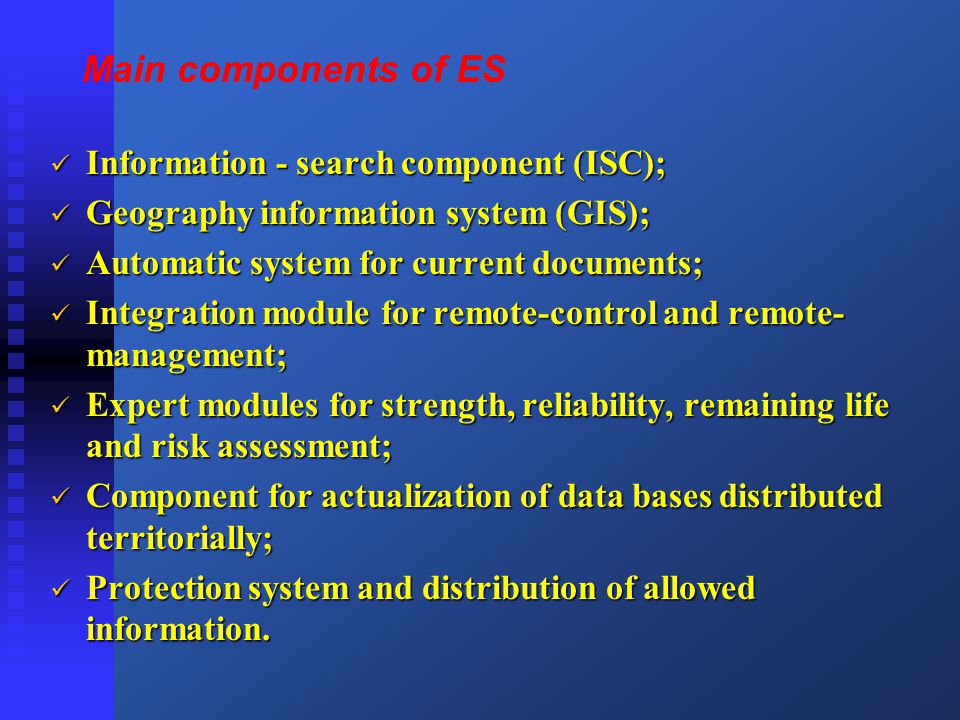 Main components of ES

✓ Information - search component (ISC);
✓ Geography information system (GIS);
✓ Automatic system for current documents;
✓ Integration module for remote-control and remote-management;
✓ Expert modules for strength, reliability, remaining life and risk assessment;
✓ Component for actualization of data bases distributed territorially;
✓ Protection system and distribution of allowed information.